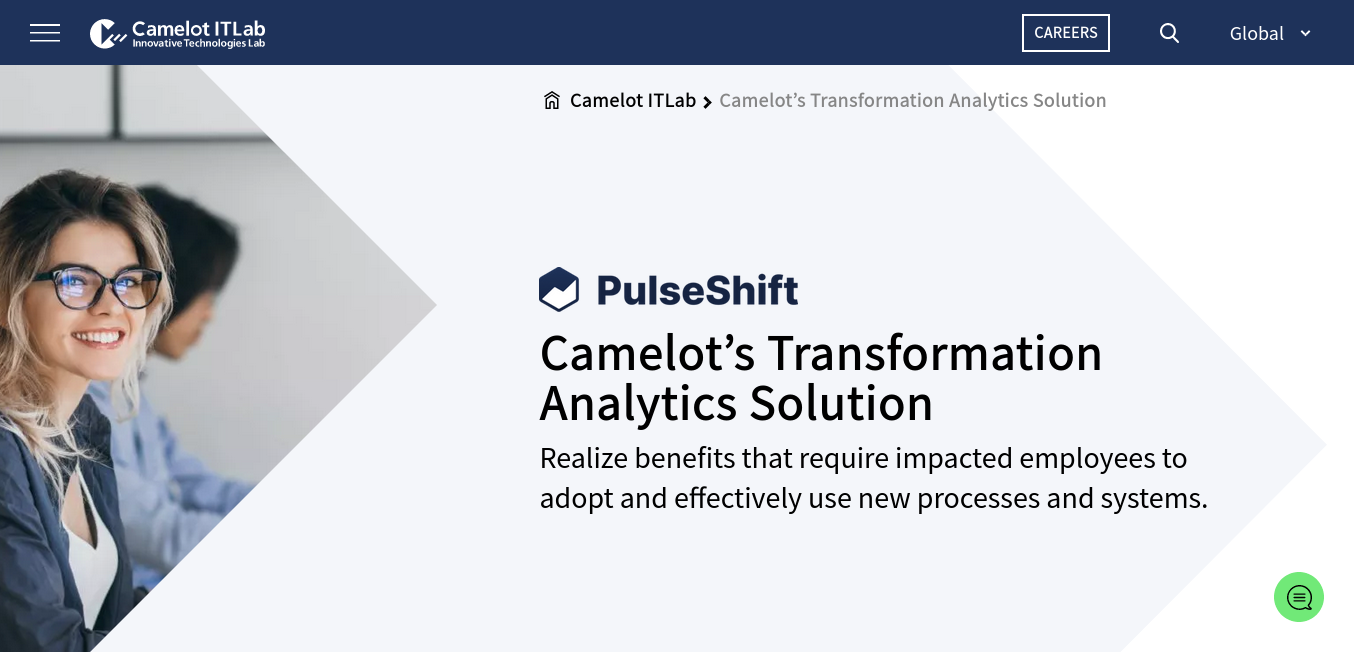 Camelot ITLab
Innovative Technologies Lab

CAREERS

Global

Camelot ITLab > Camelot’s Transformation Analytics Solution

PulseShift

Camelot’s Transformation Analytics Solution

Realize benefits that require impacted employees to adopt and effectively use new processes and systems.